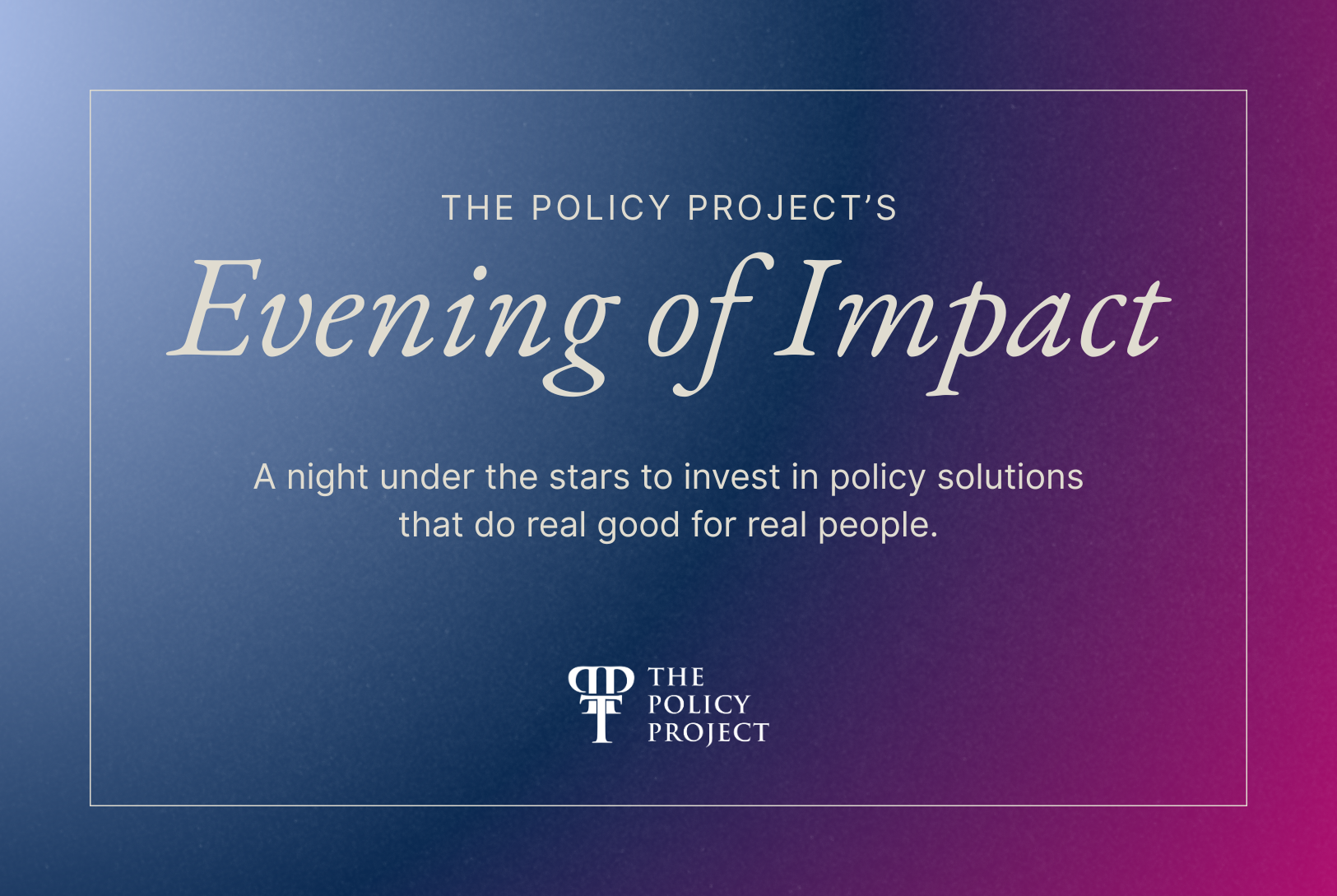 THE POLICY PROJECT'S

Evening of Impact

A night under the stars to invest in policy solutions that do real good for real people.

THE POLICY PROJECT